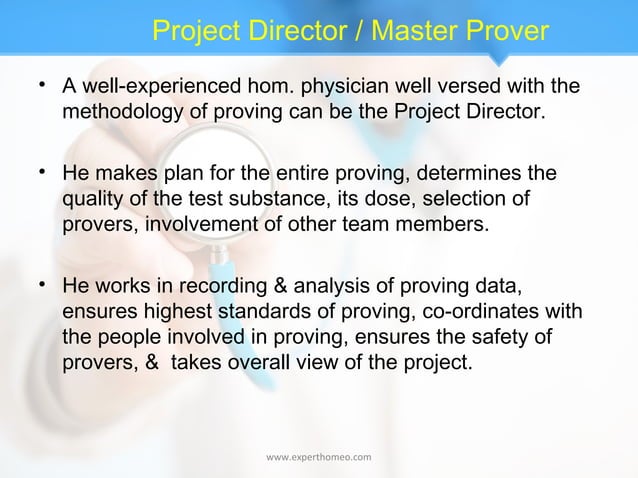 Project Director / Master Prover

• A well-experienced hom. physician well versed with the methodology of proving can be the Project Director.

• He makes plan for the entire proving, determines the quality of the test substance, its dose, selection of provers, involvement of other team members.

• He works in recording & analysis of proving data, ensures highest standards of proving, co-ordinates with the people involved in proving, ensures the safety of provers, & takes overall view of the project.

www.experthomeo.com